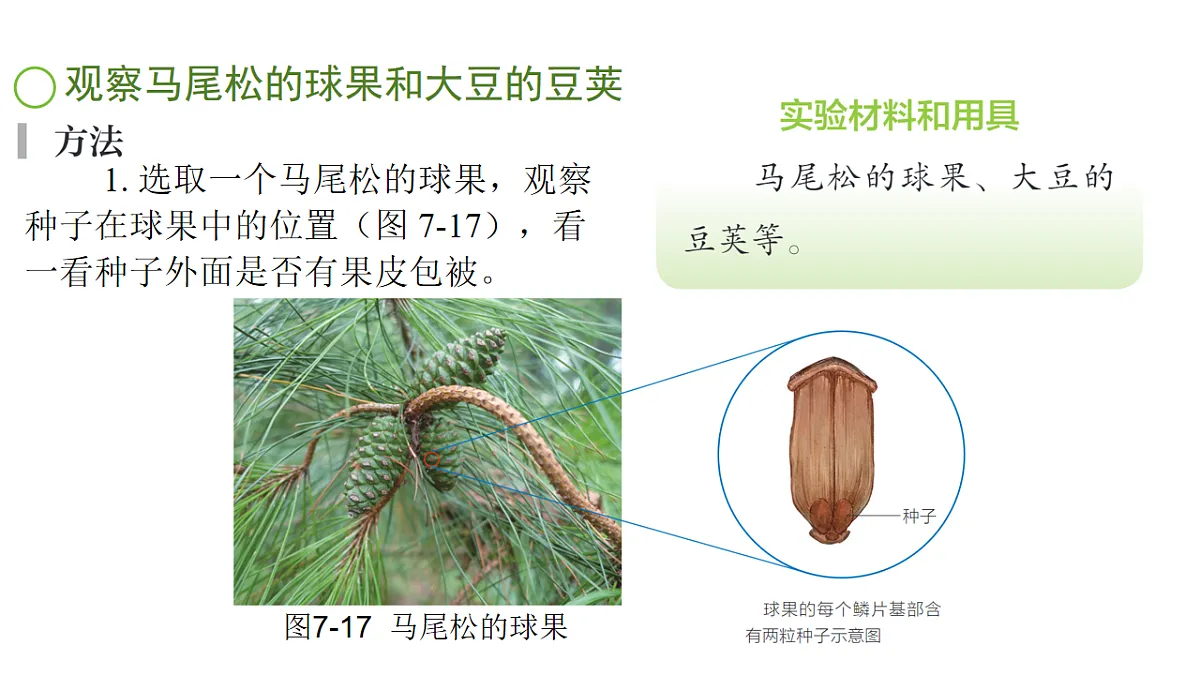 观察马尾松的球果和大豆的豆荚

方法

1. 选取一个马尾松的球果，观察种子在球果中的位置（图 7-17），看一看种子外面是否有果皮包被。

实验材料和用具

马尾松的球果、大豆的豆荚等。

种子

图7-17 马尾松的球果

球果的每个鳞片基部含有两粒种子示意图